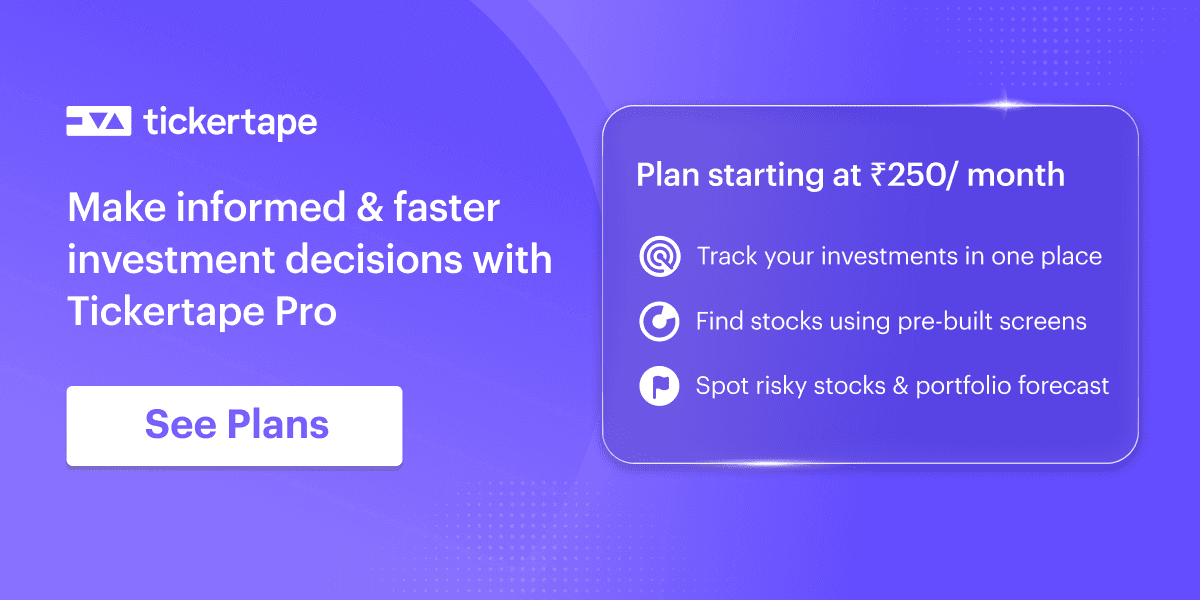 tickertape

Make informed & faster investment decisions with Tickertape Pro

See Plans

Plan starting at ₹250/ month

Track your investments in one place

Find stocks using pre-built screens

Spot risky stocks & portfolio forecast